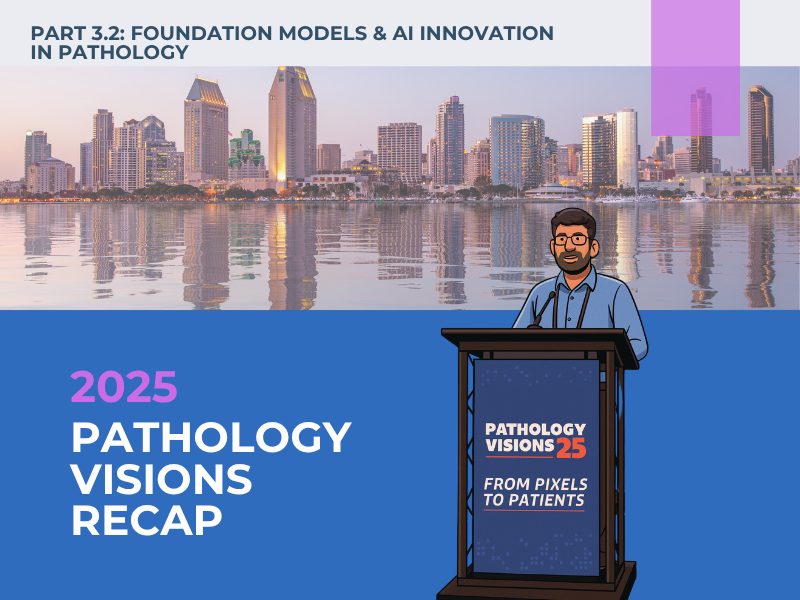 PART 3.2: FOUNDATION MODELS & AI INNOVATION IN PATHOLOGY

2025
PATHOLOGY VISIONS RECAP

PATHOLOGY VISIONS 25

FROM PIXELS TO PATIENTS